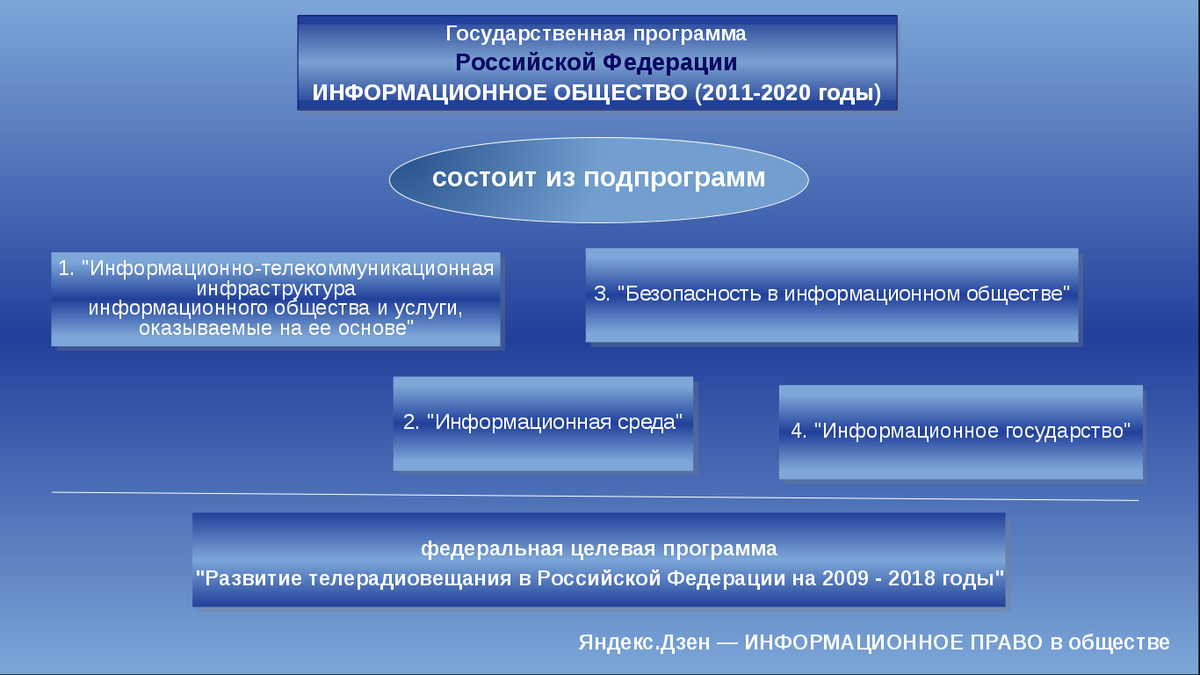 Государственная программа
Российской Федерации
ИНФОРМАЦИОННОЕ ОБЩЕСТВО (2011-2020 годы)

состоит из подпрограмм

1. "Информационно-телекоммуникационная инфраструктура информационного общества и услуги, оказываемые на ее основе"

3. "Безопасность в информационном обществе"

2. "Информационная среда"

4. "Информационное государство"

федеральная целевая программа
"Развитие телерадиовещания в Российской Федерации на 2009 - 2018 годы"

Яндекс.Дзен — ИНФОРМАЦИОННОЕ ПРАВО в обществе